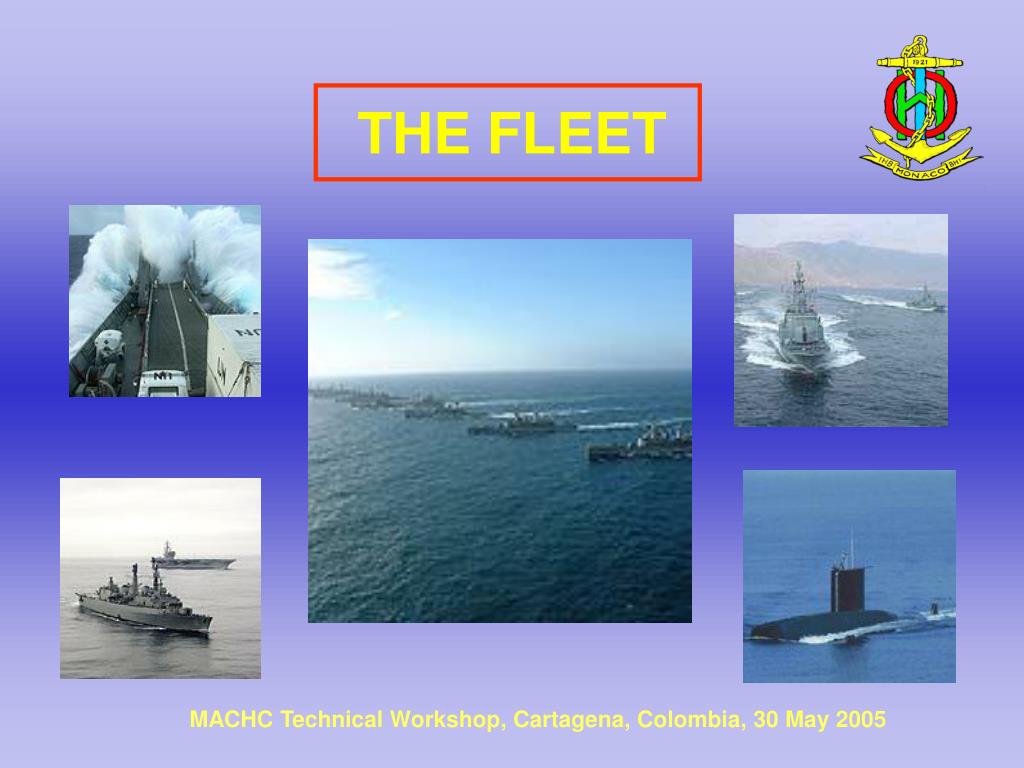 THE FLEET

1921
IHB MONACO BHI

MACHC Technical Workshop, Cartagena, Colombia, 30 May 2005